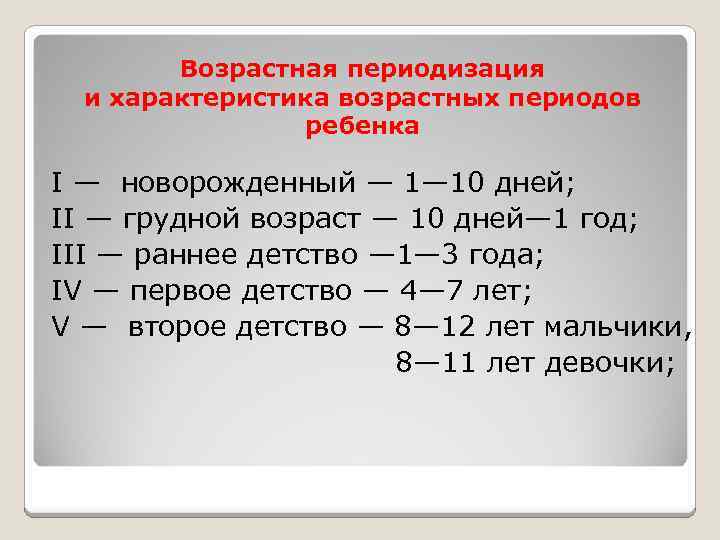 Возрастная периодизация и характеристика возрастных периодов ребенка

I — новорожденный — 1—10 дней;
II — грудной возраст — 10 дней—1 год;
III — раннее детство —1—3 года;
IV — первое детство — 4—7 лет;
V — второе детство — 8—12 лет мальчики,
8—11 лет девочки;